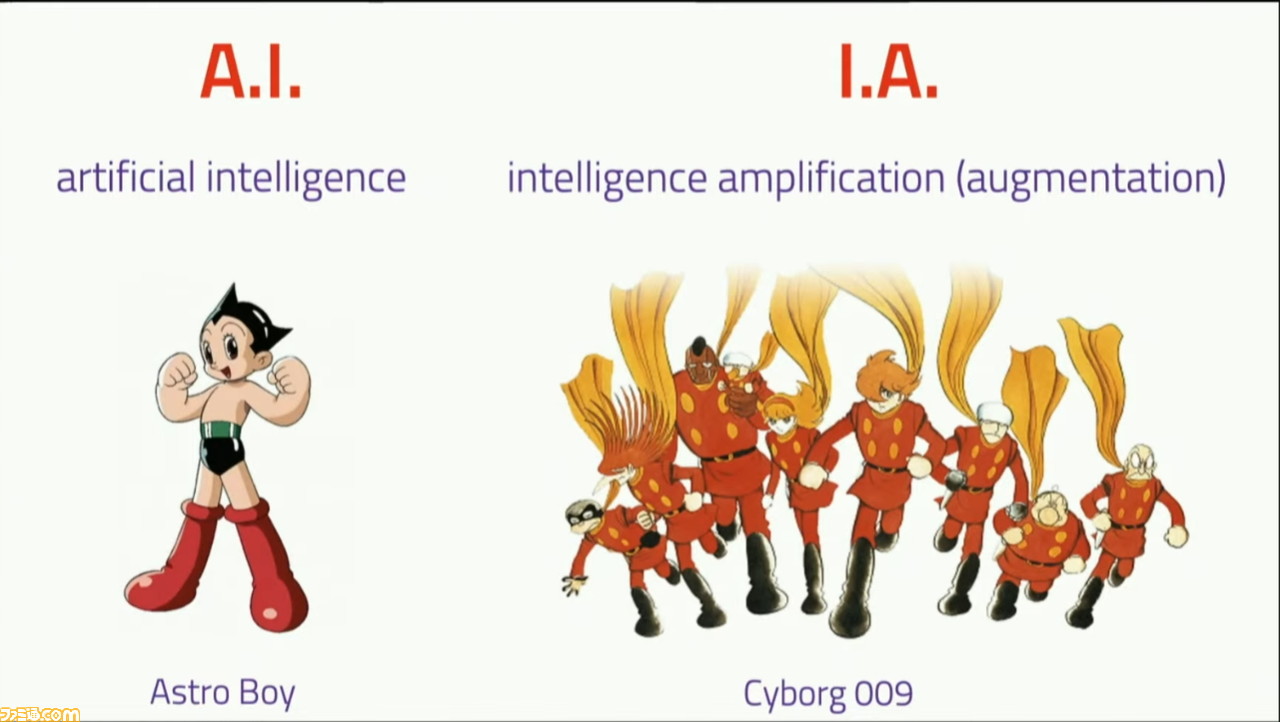 A.I.

artificial intelligence

Astro Boy

I.A.

intelligence amplification (augmentation)

Cyborg 009

ファミ通.com